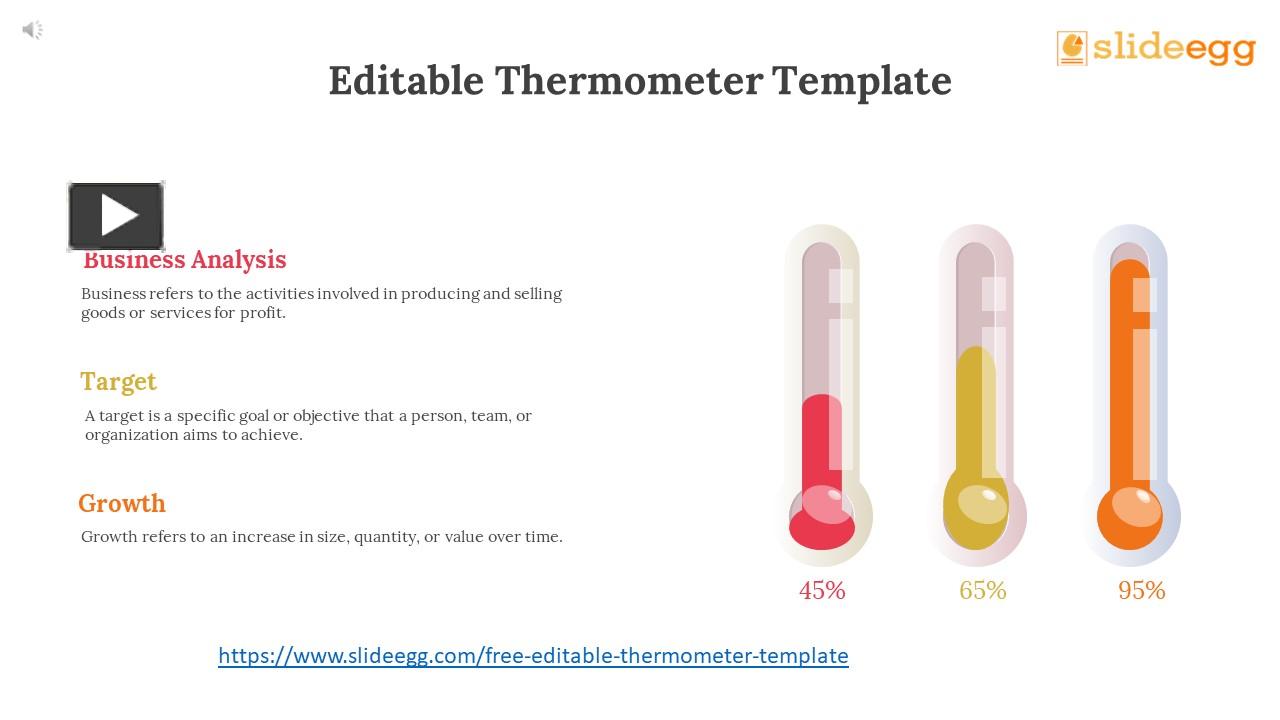 slideegg

Editable Thermometer Template

Business Analysis

Business refers to the activities involved in producing and selling goods or services for profit.

Target

A target is a specific goal or objective that a person, team, or organization aims to achieve.

Growth

Growth refers to an increase in size, quantity, or value over time.

45%

65%

95%

https://www.slideegg.com/free-editable-thermometer-template